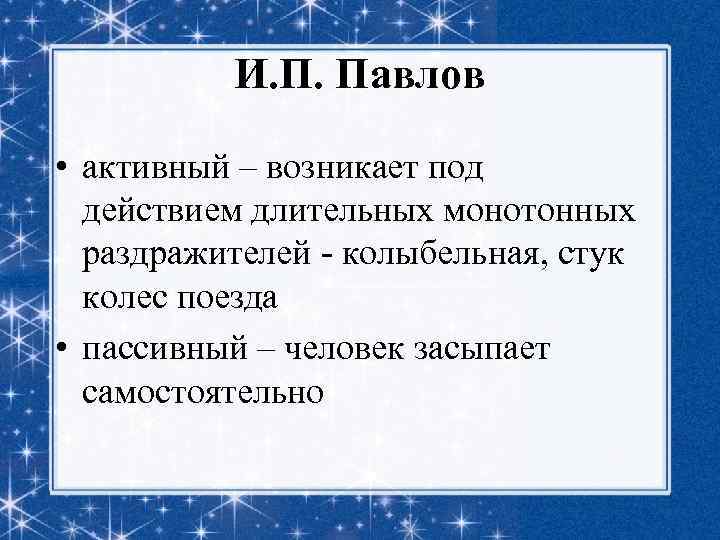 И.П. Павлов

• активный – возникает под действием длительных монотонных раздражителей - колыбельная, стук колес поезда

• пассивный – человек засыпает самостоятельно